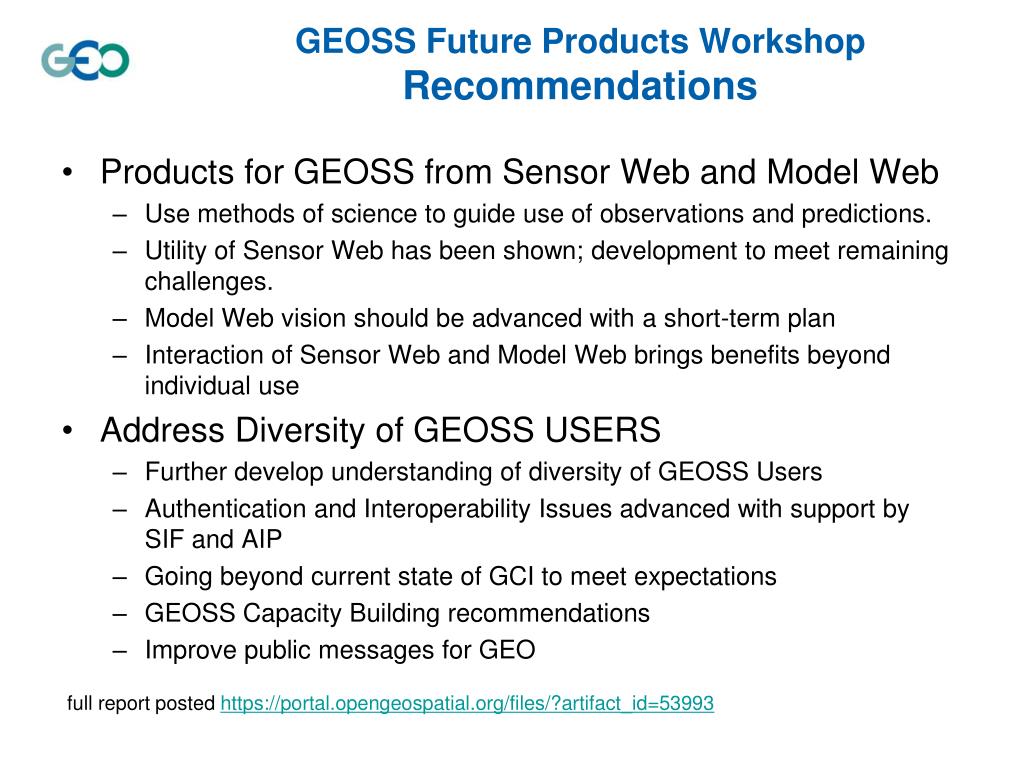 GEO

GEOSS Future Products Workshop
Recommendations

• Products for GEOSS from Sensor Web and Model Web
– Use methods of science to guide use of observations and predictions.
– Utility of Sensor Web has been shown; development to meet remaining challenges.
– Model Web vision should be advanced with a short-term plan
– Interaction of Sensor Web and Model Web brings benefits beyond individual use

• Address Diversity of GEOSS USERS
– Further develop understanding of diversity of GEOSS Users
– Authentication and Interoperability Issues advanced with support by SIF and AIP
– Going beyond current state of GCI to meet expectations
– GEOSS Capacity Building recommendations
– Improve public messages for GEO

full report posted https://portal.opengeospatial.org/files/?artifact_id=53993